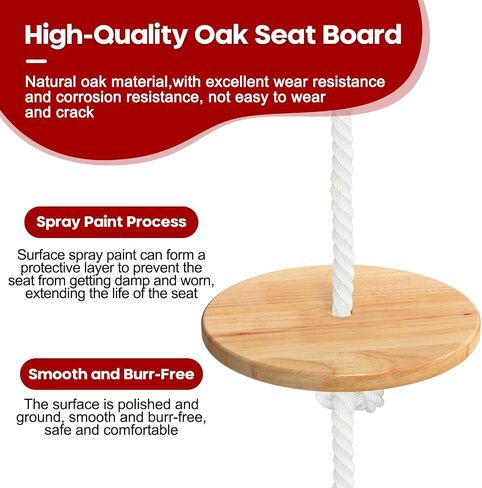 High-Quality Oak Seat Board

Natural oak material,with excellent wear resistance and corrosion resistance, not easy to wear and crack

Spray Paint Process

Surface spray paint can form a protective layer to prevent the seat from getting damp and worn, extending the life of the seat

Smooth and Burr-Free

The surface is polished and ground, smooth and burr-free, safe and comfortable